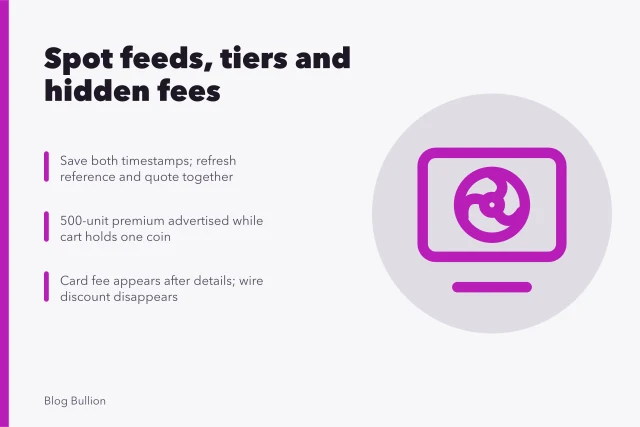 Spot feeds, tiers and hidden fees

Save both timestamps; refresh reference and quote together

500-unit premium advertised while cart holds one coin

Card fee appears after details; wire discount disappears

Blog Bullion